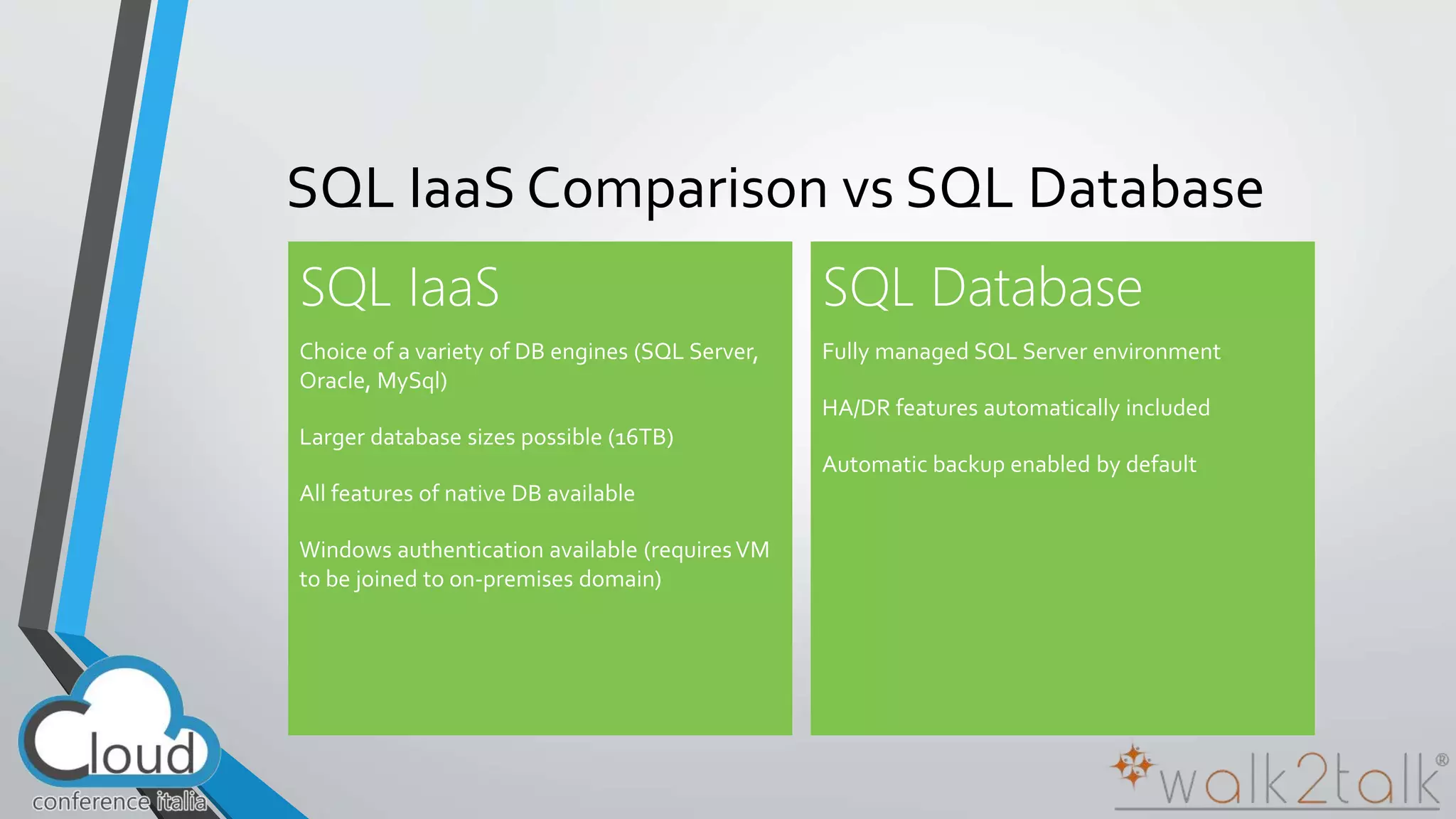 SQL IaaS Comparison vs SQL Database

SQL IaaS

Choice of a variety of DB engines (SQL Server, Oracle, MySql)

Larger database sizes possible (16TB)

All features of native DB available

Windows authentication available (requires VM to be joined to on-premises domain)

SQL Database

Fully managed SQL Server environment

HA/DR features automatically included

Automatic backup enabled by default

Cloud conference italia

walk2talk®